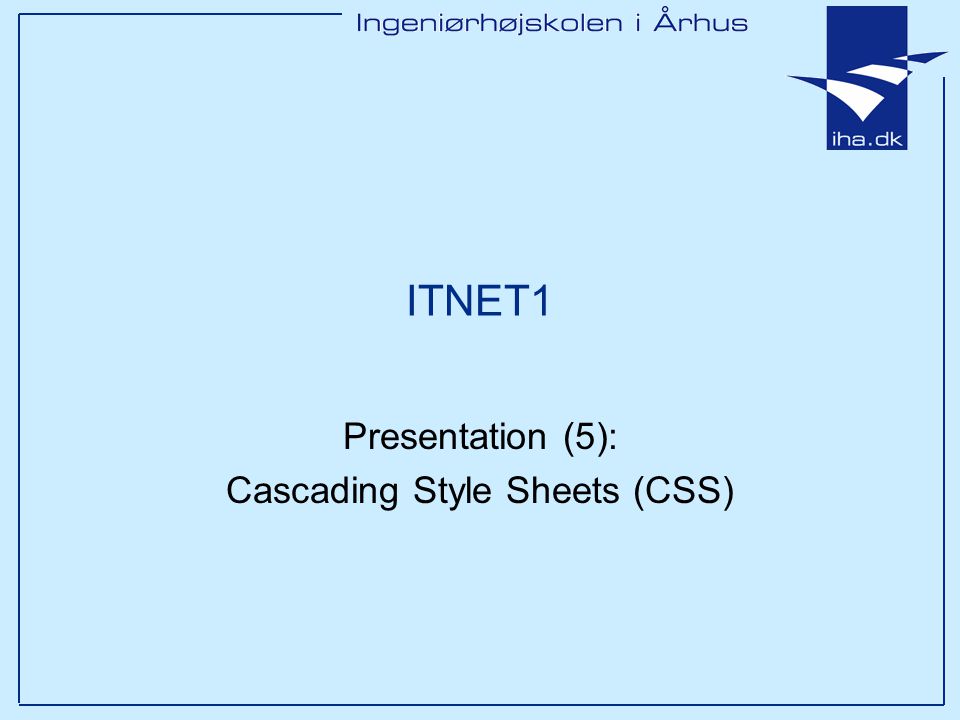 Ingeniørhøjskolen i Århus

iha.dk

ITNET1

Presentation (5):
Cascading Style Sheets (CSS)